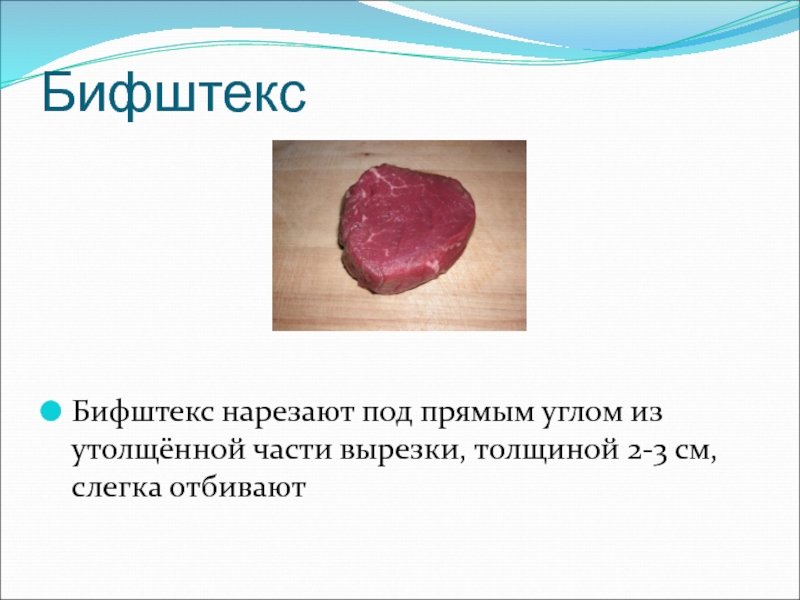 Бифштекс

Бифштекс нарезают под прямым углом из утолщённой части вырезки, толщиной 2-3 см, слегка отбивают